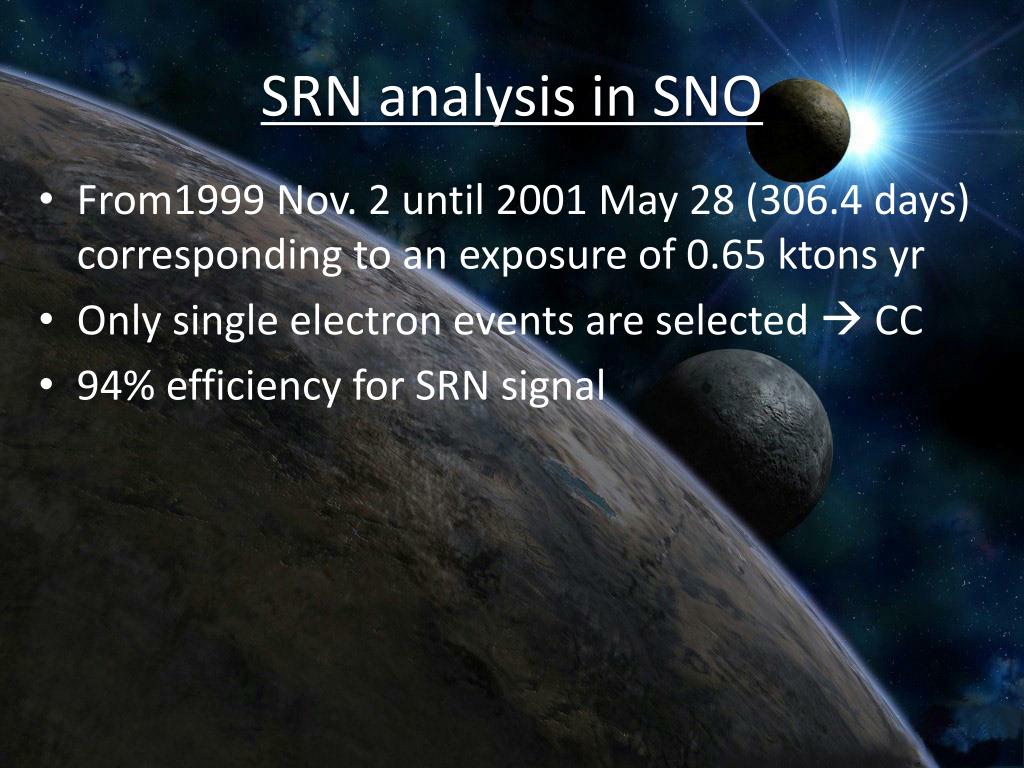 SRN analysis in SNO

• From1999 Nov. 2 until 2001 May 28 (306.4 days) corresponding to an exposure of 0.65 ktons yr
• Only single electron events are selected → CC
• 94% efficiency for SRN signal